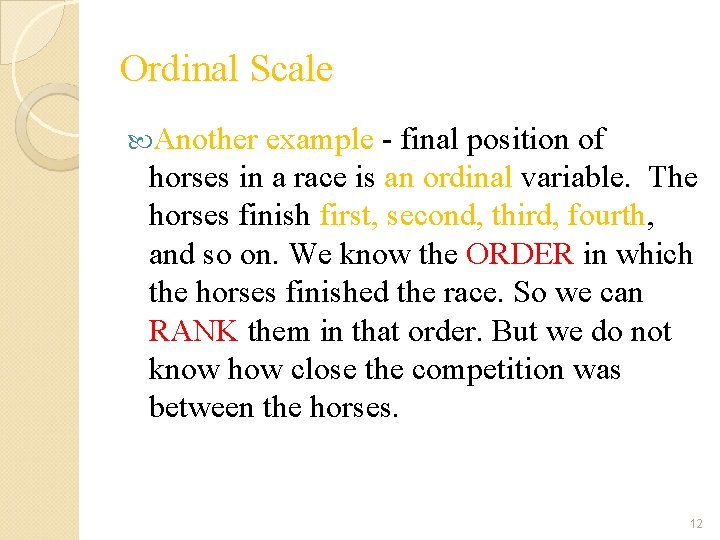 Ordinal Scale

Another example - final position of horses in a race is an ordinal variable. The horses finish first, second, third, fourth, and so on. We know the ORDER in which the horses finished the race. So we can RANK them in that order. But we do not know how close the competition was between the horses.

12